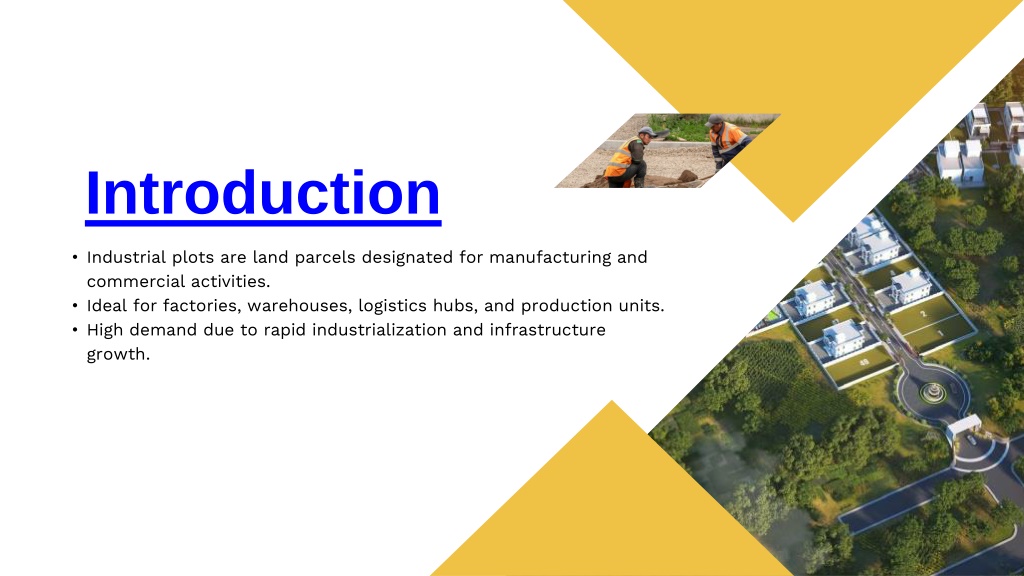 Introduction

• Industrial plots are land parcels designated for manufacturing and commercial activities.
• Ideal for factories, warehouses, logistics hubs, and production units.
• High demand due to rapid industrialization and infrastructure growth.